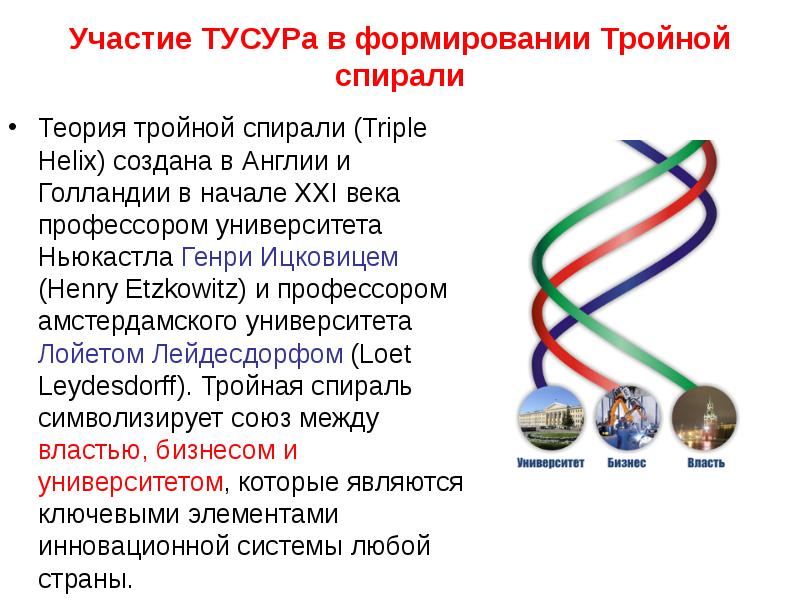 Участие ТУСУРа в формировании Тройной спирали

• Теория тройной спирали (Triple Helix) создана в Англии и Голландии в начале XXI века профессором университета Ньюкастла Генри Ицковицем (Henry Etzkowitz) и профессором амстердамского университета Лойетом Лейдесдорфом (Loet Leydesdorff). Тройная спираль символизирует союз между властью, бизнесом и университетом, которые являются ключевыми элементами инновационной системы любой страны.

Университет Бизнес Власть